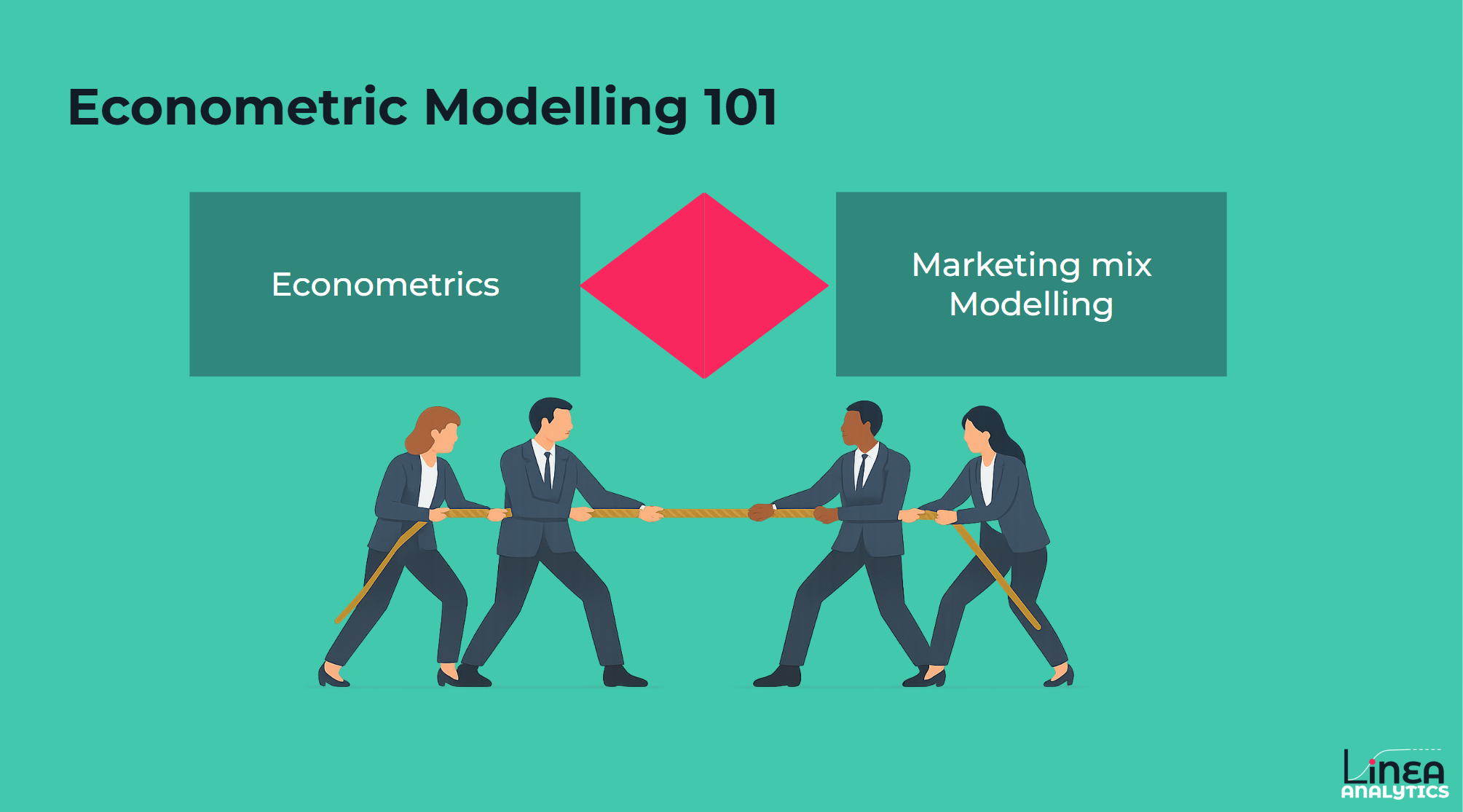 Econometric Modelling 101

Econometrics

Marketing mix Modelling

LinEA
ANALYTICS